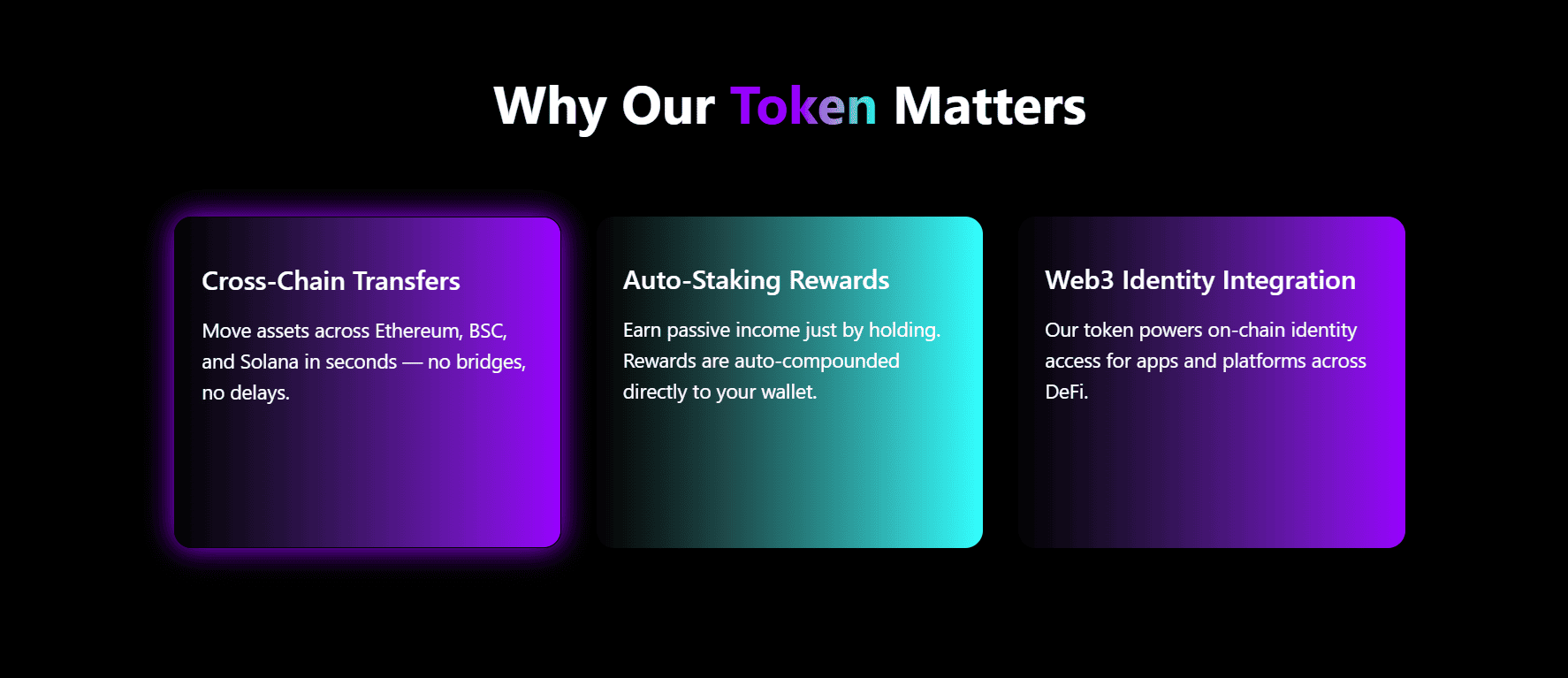 Why Our Token Matters

Cross-Chain Transfers

Move assets across Ethereum, BSC, and Solana in seconds — no bridges, no delays.

Auto-Staking Rewards

Earn passive income just by holding. Rewards are auto-compounded directly to your wallet.

Web3 Identity Integration

Our token powers on-chain identity access for apps and platforms across DeFi.